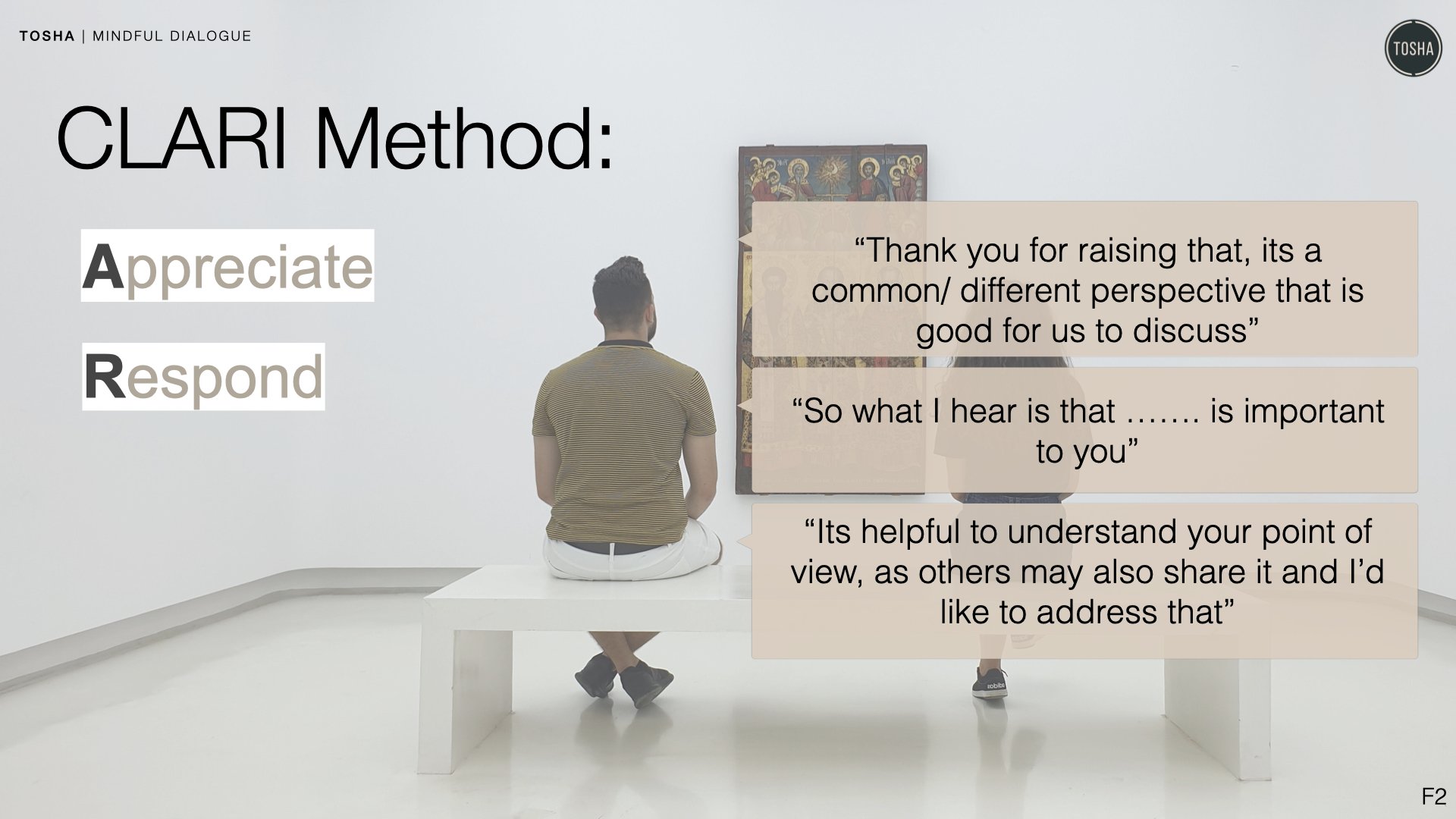 TOSHA | MINDFUL DIALOGUE

TOSHA

CLARI Method:

Appreciate

Respond

“Thank you for raising that, its a common/ different perspective that is good for us to discuss”

“So what I hear is that ……. is important to you”

“Its helpful to understand your point of view, as others may also share it and I’d like to address that”

F2